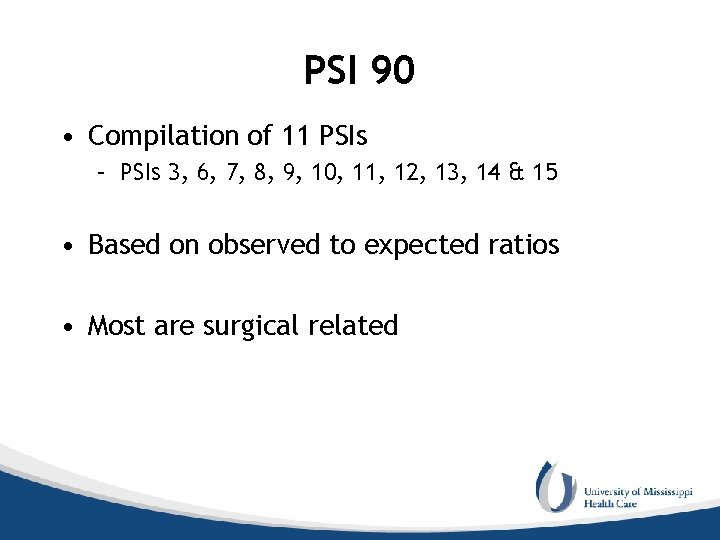 PSI 90

• Compilation of 11 PSIs
– PSIs 3, 6, 7, 8, 9, 10, 11, 12, 13, 14 & 15

• Based on observed to expected ratios

• Most are surgical related

University of Mississippi Health Care